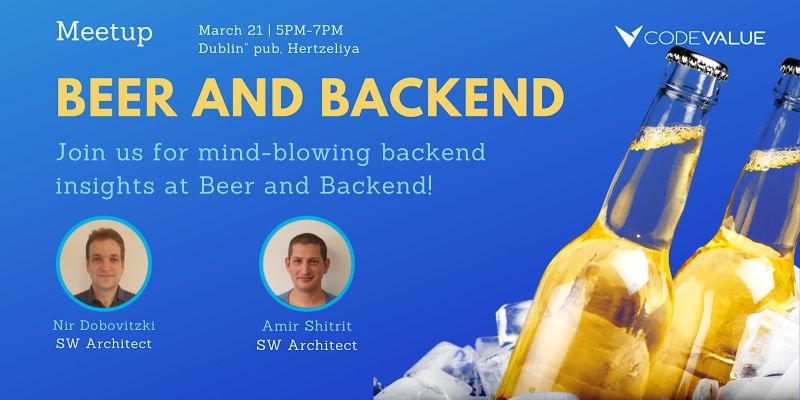 Meetup

March 21 | 5PM-7PM
Dublin" pub, Hertzeliya

CODEVALUE

BEER AND BACKEND

Join us for mind-blowing backend insights at Beer and Backend!

Nir Dobovitzki
SW Architect

Amir Shitrit
SW Architect